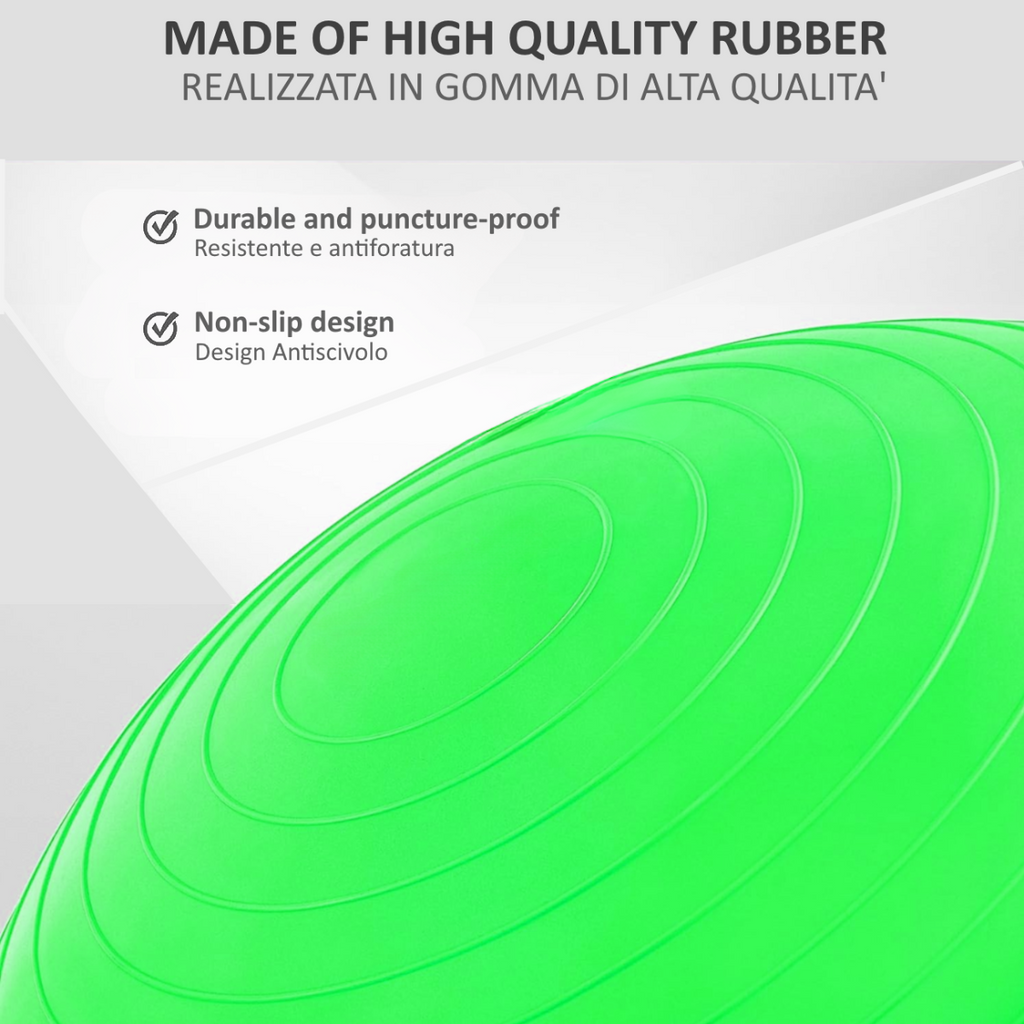 MADE OF HIGH QUALITY RUBBER
REALIZZATA IN GOMMA DI ALTA QUALITA'

Durable and puncture-proof
Resistente e antiforatura

Non-slip design
Design Antiscivolo